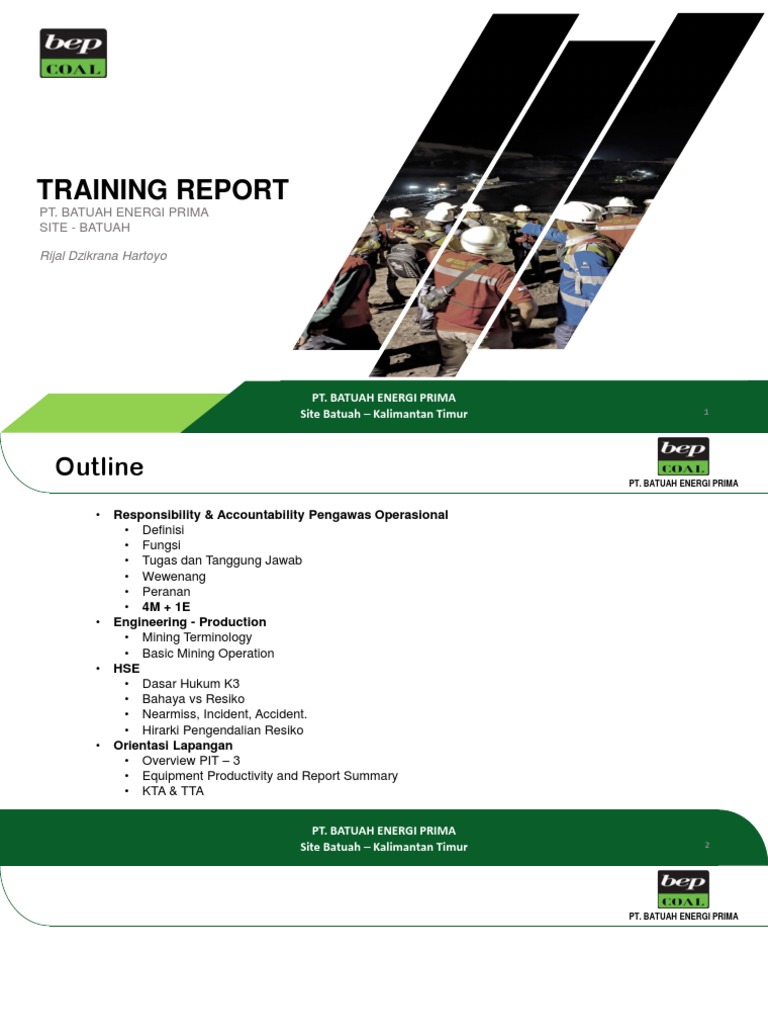 bep
COAL

TRAINING REPORT
PT. BATUAH ENERGI PRIMA
SITE - BATUAH

Rijal Dzikrana Hartoyo

PT. BATUAH ENERGI PRIMA
Site Batuah – Kalimantan Timur
1

Outline

bep
COAL
PT. BATUAH ENERGI PRIMA

• Responsibility & Accountability Pengawas Operasional
  • Definisi
  • Fungsi
  • Tugas dan Tanggung Jawab
  • Wewenang
  • Peranan
  • 4M + 1E
• Engineering - Production
  • Mining Terminology
  • Basic Mining Operation
• HSE
  • Dasar Hukum K3
  • Bahaya vs Resiko
  • Nearmiss, Incident, Accident.
  • Hirarki Pengendalian Resiko
• Orientasi Lapangan
  • Overview PIT – 3
  • Equipment Productivity and Report Summary
  • KTA & TTA

PT. BATUAH ENERGI PRIMA
Site Batuah – Kalimantan Timur
2

bep
COAL
PT. BATUAH ENERGI PRIMA